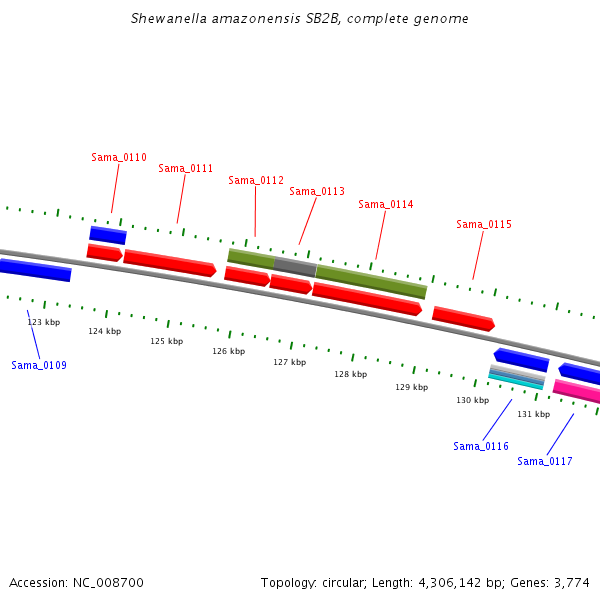 Shewanella amazonensis SB2B, complete genome

Sama_0110
Sama_0111
Sama_0112
Sama_0113
Sama_0114
Sama_0115

123 kbp
124 kbp
125 kbp
126 kbp
127 kbp
128 kbp
129 kbp
130 kbp
131 kbp

Sama_0109
Sama_0116
Sama_0117

Accession: NC_008700

Topology: circular; Length: 4,306,142 bp; Genes: 3,774